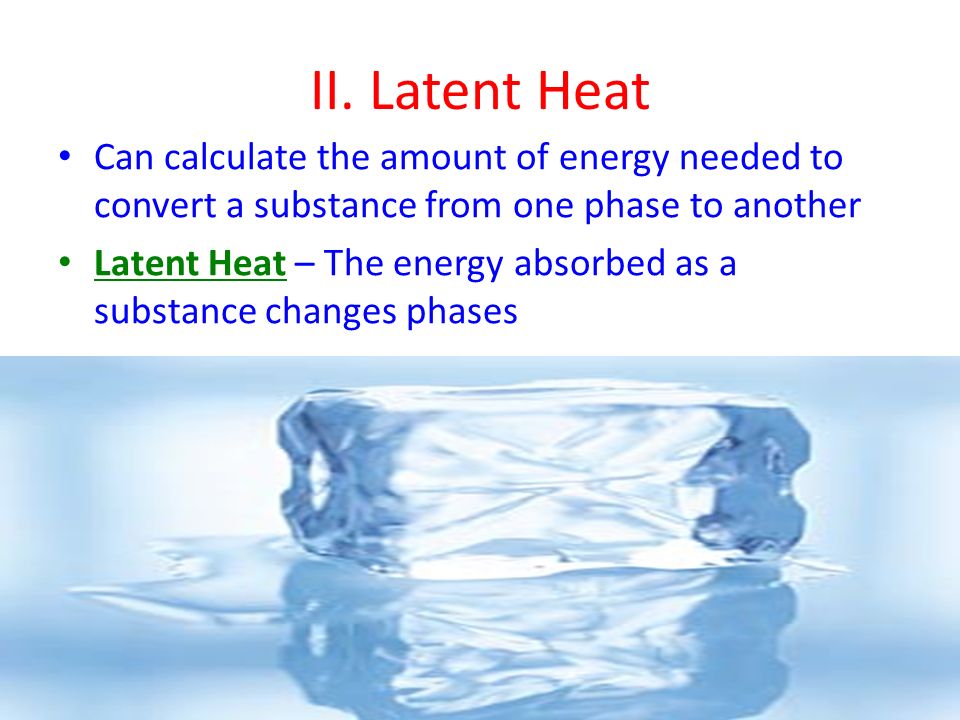 II. Latent Heat

• Can calculate the amount of energy needed to convert a substance from one phase to another
• Latent Heat – The energy absorbed as a substance changes phases